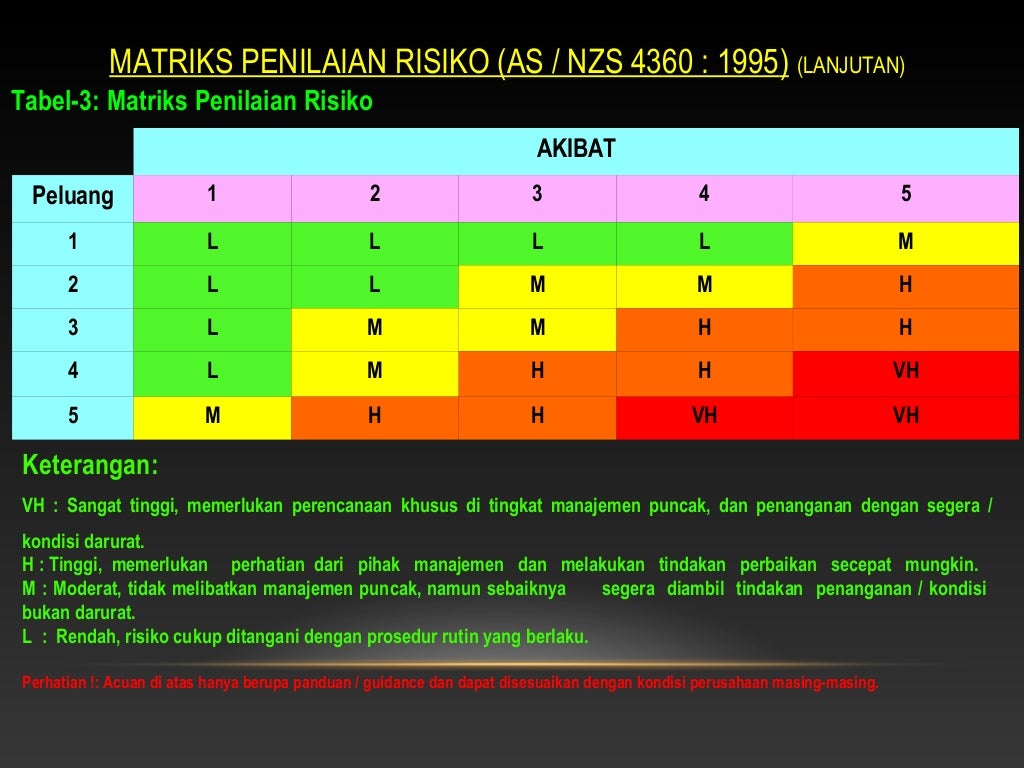 MATRIKS PENILAIAN RISIKO (AS / NZS 4360 : 1995) (LANJUTAN)

Tabel-3: Matriks Penilaian Risiko

| | AKIBAT | | | | |
|---|---|---|---|---|---|
| Peluang | 1 | 2 | 3 | 4 | 5 |
| 1 | L | L | L | L | M |
| 2 | L | L | M | M | H |
| 3 | L | M | M | H | H |
| 4 | L | M | H | H | VH |
| 5 | M | H | H | VH | VH |

Keterangan:

VH : Sangat tinggi, memerlukan perencanaan khusus di tingkat manajemen puncak, dan penanganan dengan segera / kondisi darurat.
H : Tinggi, memerlukan perhatian dari pihak manajemen dan melakukan tindakan perbaikan secepat mungkin.
M : Moderat, tidak melibatkan manajemen puncak, namun sebaiknya segera diambil tindakan penanganan / kondisi bukan darurat.
L : Rendah, risiko cukup ditangani dengan prosedur rutin yang berlaku.

Perhatian !: Acuan di atas hanya berupa panduan / guidance dan dapat disesuaikan dengan kondisi perusahaan masing-masing.